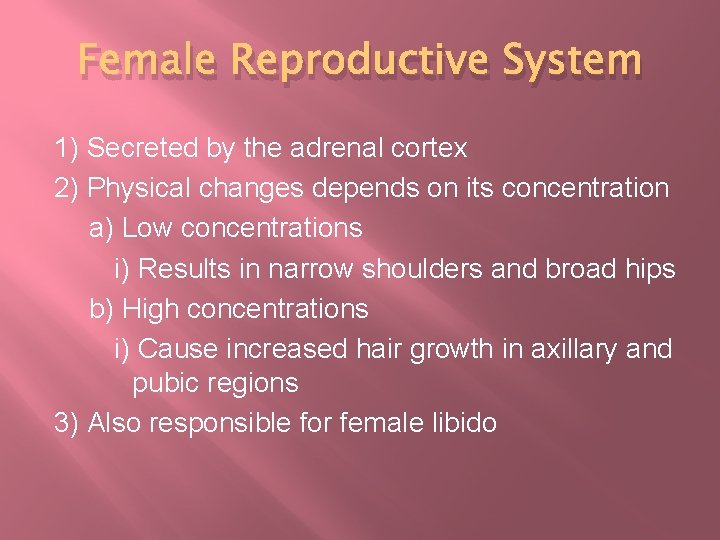 Female Reproductive System

1) Secreted by the adrenal cortex
2) Physical changes depends on its concentration
a) Low concentrations
i) Results in narrow shoulders and broad hips
b) High concentrations
i) Cause increased hair growth in axillary and pubic regions
3) Also responsible for female libido